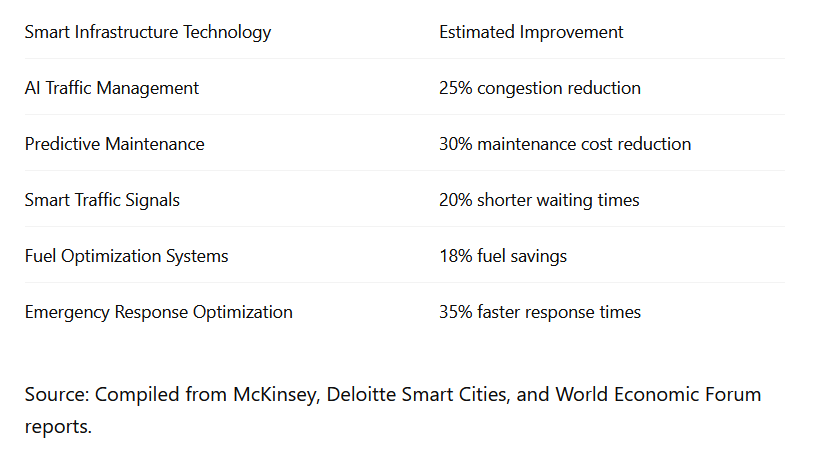 | Smart Infrastructure Technology | Estimated Improvement |
|---|---|
| AI Traffic Management | 25% congestion reduction |
| Predictive Maintenance | 30% maintenance cost reduction |
| Smart Traffic Signals | 20% shorter waiting times |
| Fuel Optimization Systems | 18% fuel savings |
| Emergency Response Optimization | 35% faster response times |

Source: Compiled from McKinsey, Deloitte Smart Cities, and World Economic Forum reports.